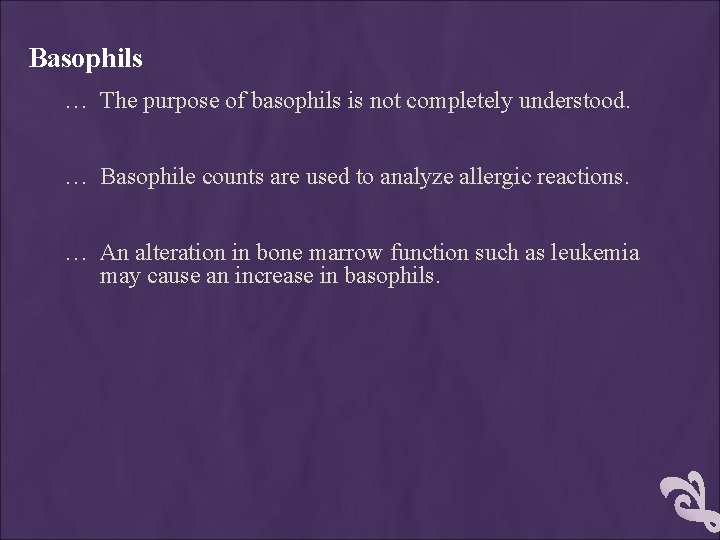 Basophils

… The purpose of basophils is not completely understood.

… Basophile counts are used to analyze allergic reactions.

… An alteration in bone marrow function such as leukemia may cause an increase in basophils.